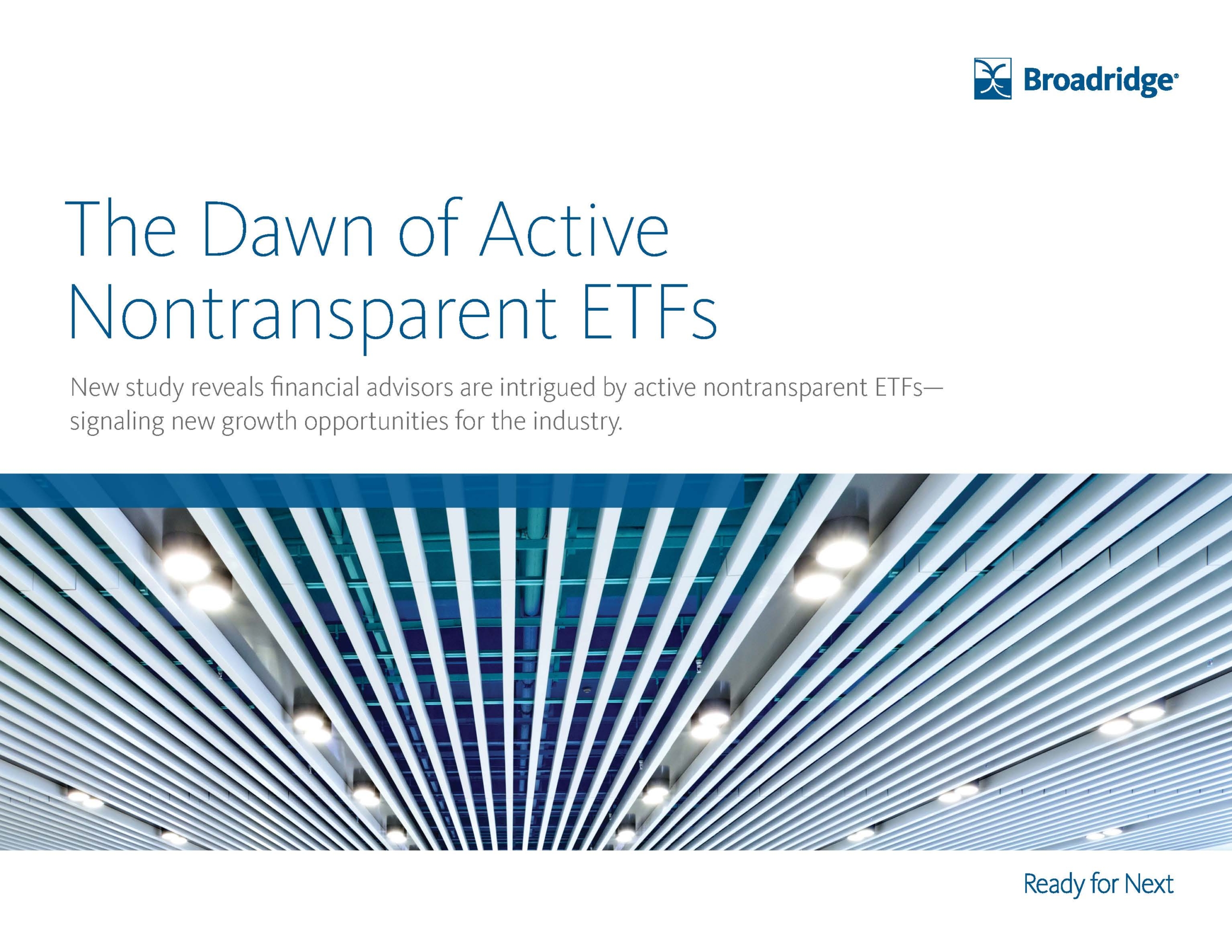 Broadridge®

The Dawn of Active Nontransparent ETFs

New study reveals financial advisors are intrigued by active nontransparent ETFs—signaling new growth opportunities for the industry.

Ready for Next